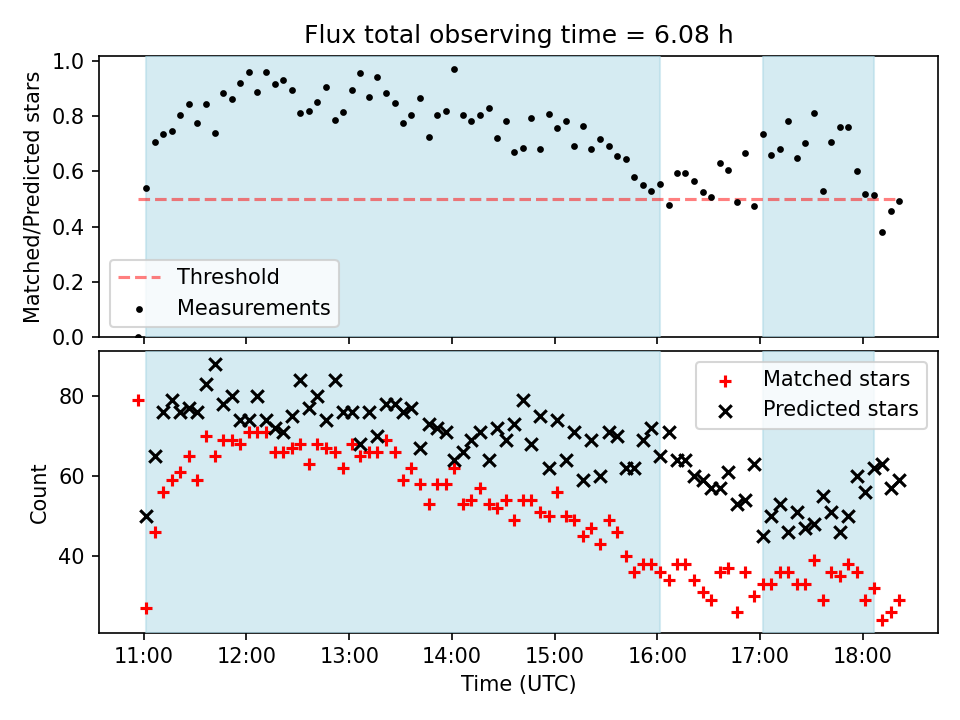 Flux total observing time = 6.08 h

Matched/Predicted stars

1.0
0.8
0.6
0.4
0.2
0.0

Threshold
Measurements

Count

80
60
40

Matched stars
Predicted stars

11:00
12:00
13:00
14:00
15:00
16:00
17:00
18:00

Time (UTC)